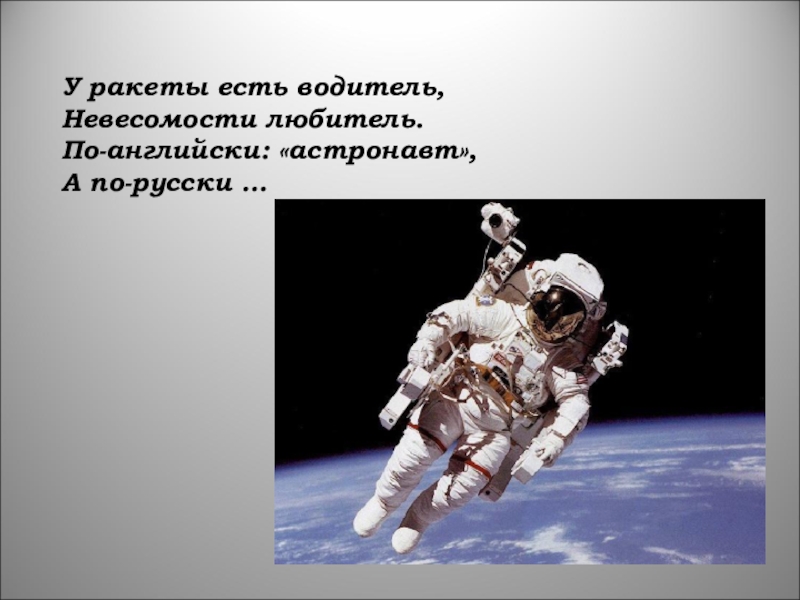 У ракеты есть водитель,
Невесомости любитель.
По-английски: «астронавт»,
А по-русски ...